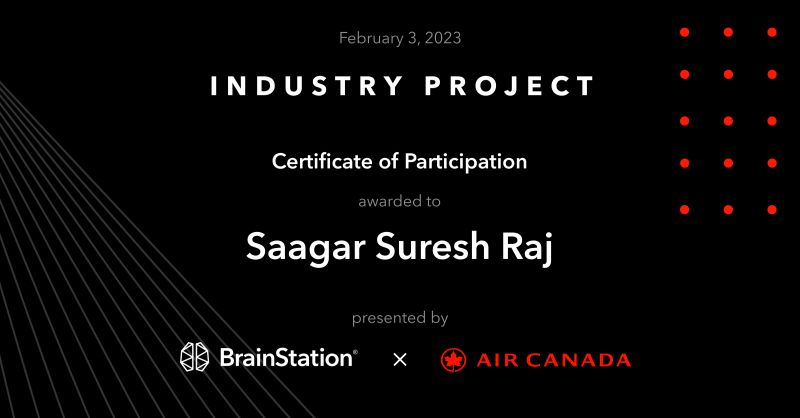 February 3, 2023

INDUSTRY PROJECT

Certificate of Participation

awarded to

Saagar Suresh Raj

presented by

BrainStation® × AIR CANADA